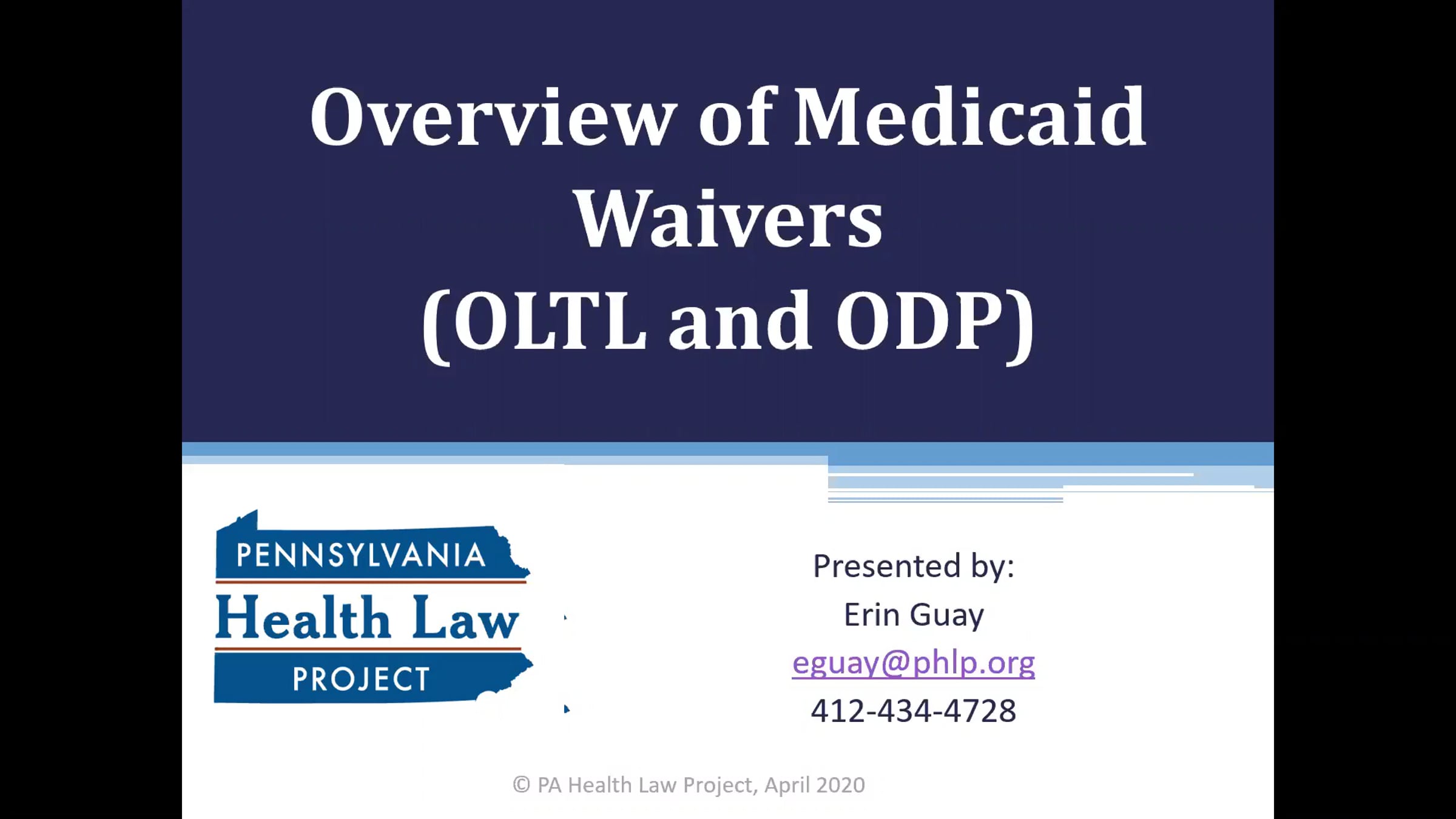 Overview of Medicaid Waivers (OLTL and ODP)

PENNSYLVANIA
Health Law
PROJECT

Presented by:
Erin Guay
eguay@phlp.org
412-434-4728

© PA Health Law Project, April 2020